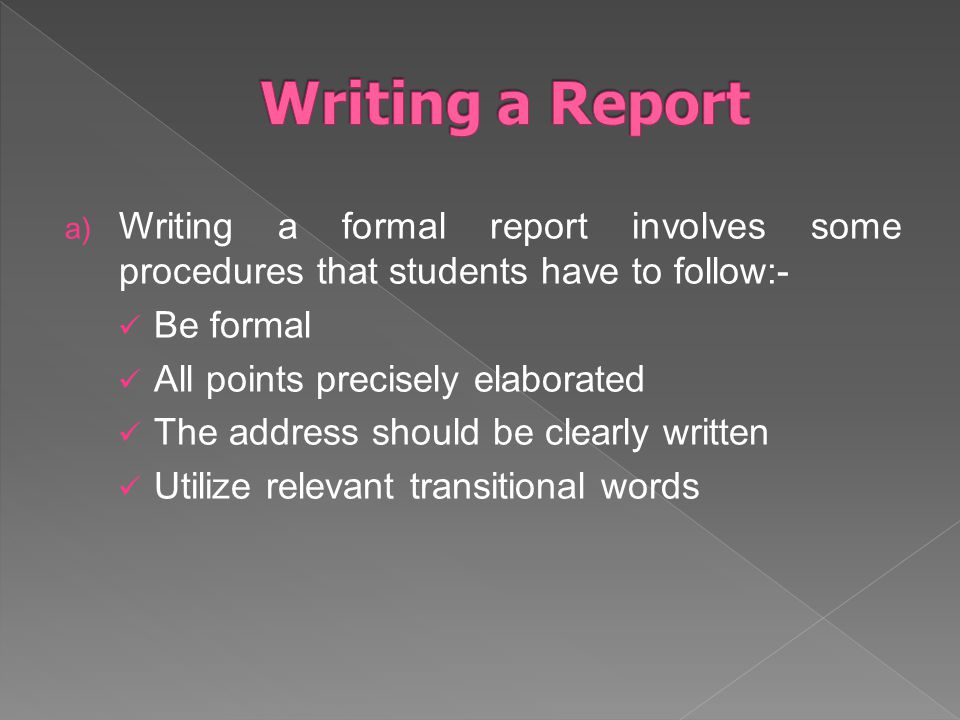 Writing a Report

a) Writing a formal report involves some procedures that students have to follow:-
✓ Be formal
✓ All points precisely elaborated
✓ The address should be clearly written
✓ Utilize relevant transitional words